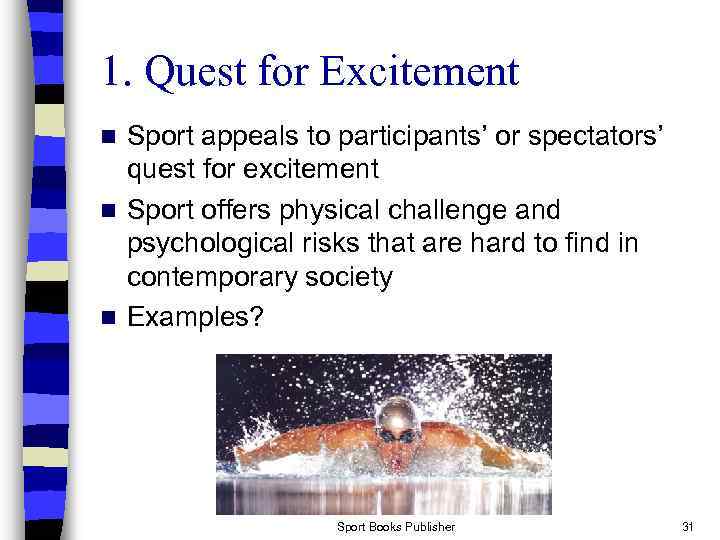 1. Quest for Excitement

- Sport appeals to participants' or spectators' quest for excitement
- Sport offers physical challenge and psychological risks that are hard to find in contemporary society
- Examples?

Sport Books Publisher

31